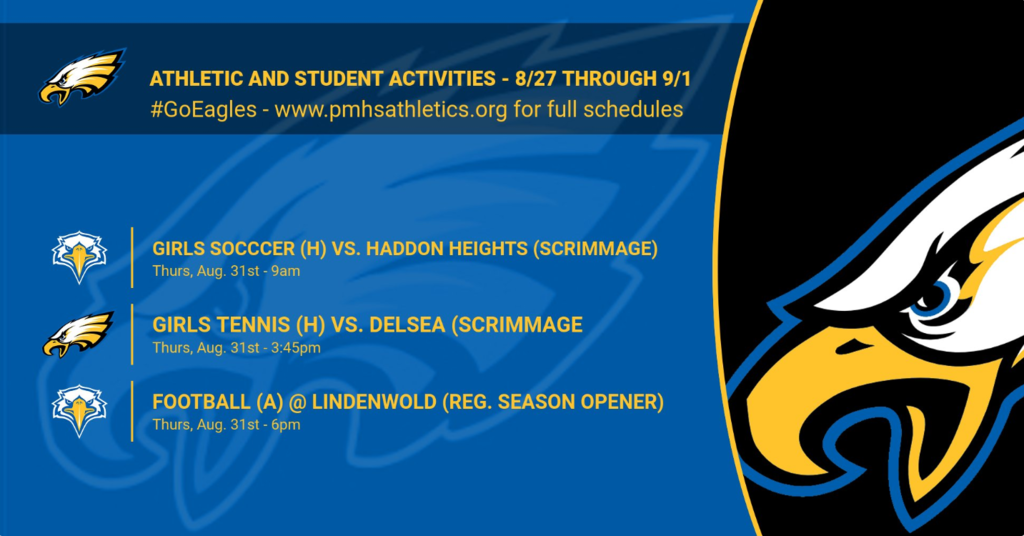 ATHLETIC AND STUDENT ACTIVITIES - 8/27 THROUGH 9/1
#GoEagles - www.pmhsathletics.org for full schedules

GIRLS SOCCCER (H) VS. HADDON HEIGHTS (SCRIMMAGE)
Thurs, Aug. 31st - 9am

GIRLS TENNIS (H) VS. DELSEA (SCRIMMAGE
Thurs, Aug. 31st - 3:45pm

FOOTBALL (A) @ LINDENWOLD (REG. SEASON OPENER)
Thurs, Aug. 31st - 6pm